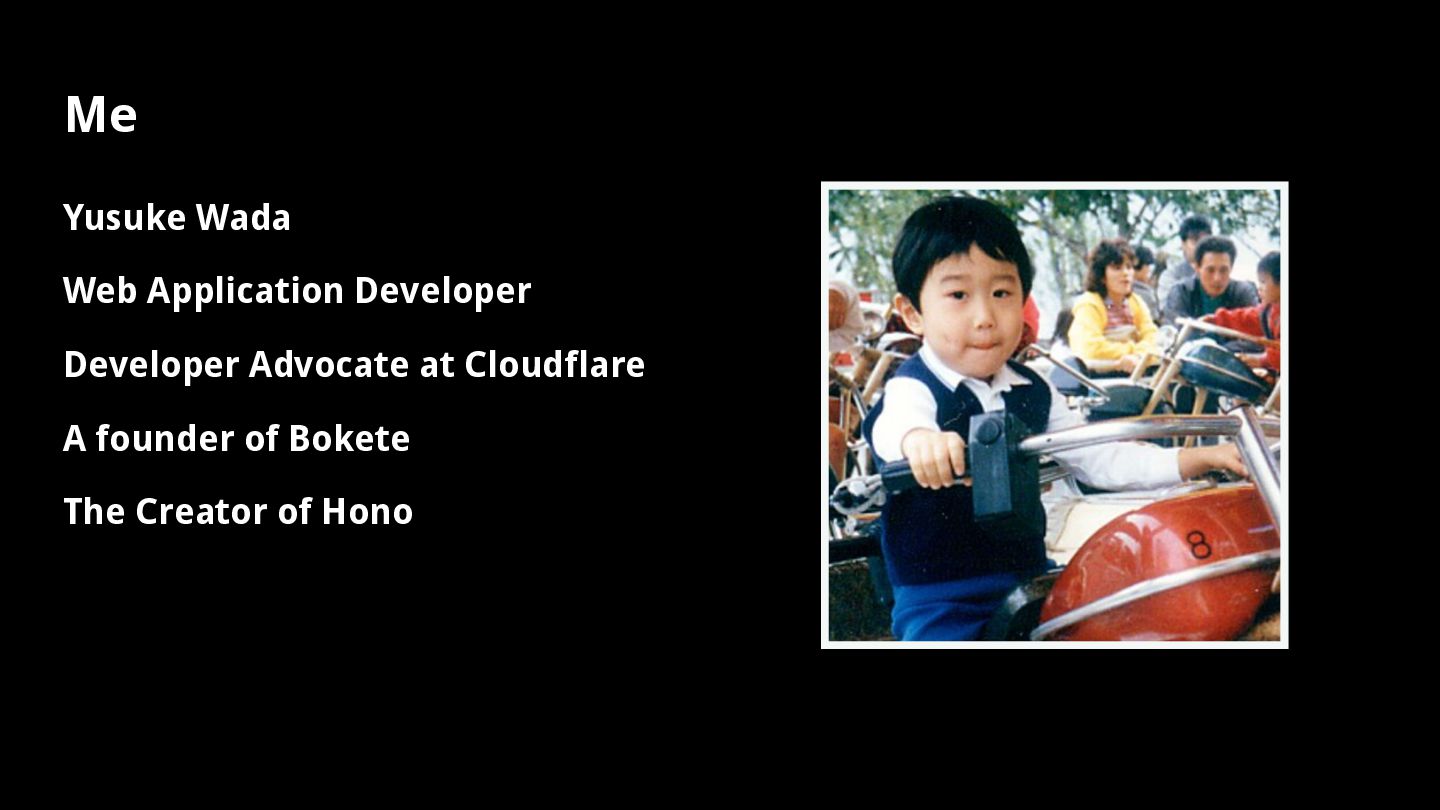 Me

Yusuke Wada

Web Application Developer

Developer Advocate at Cloudflare

A founder of Bokete

The Creator of Hono

8